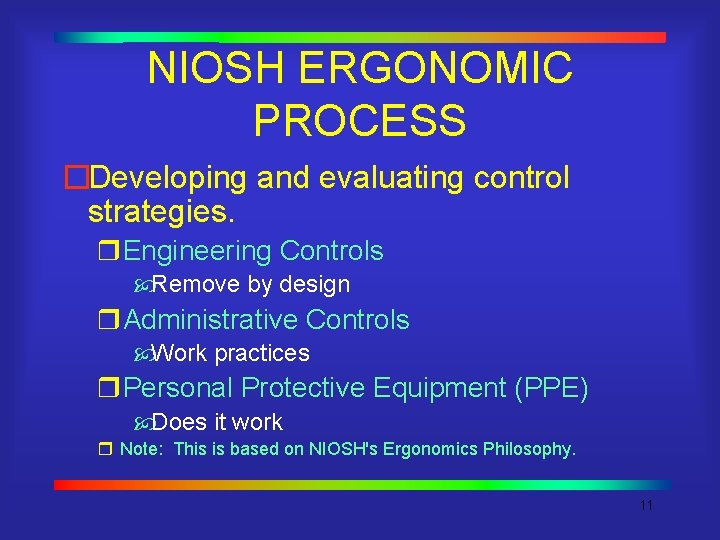 NIOSH ERGONOMIC PROCESS

Developing and evaluating control strategies.

Engineering Controls

Remove by design

Administrative Controls

Work practices

Personal Protective Equipment (PPE)

Does it work

Note: This is based on NIOSH's Ergonomics Philosophy.

11